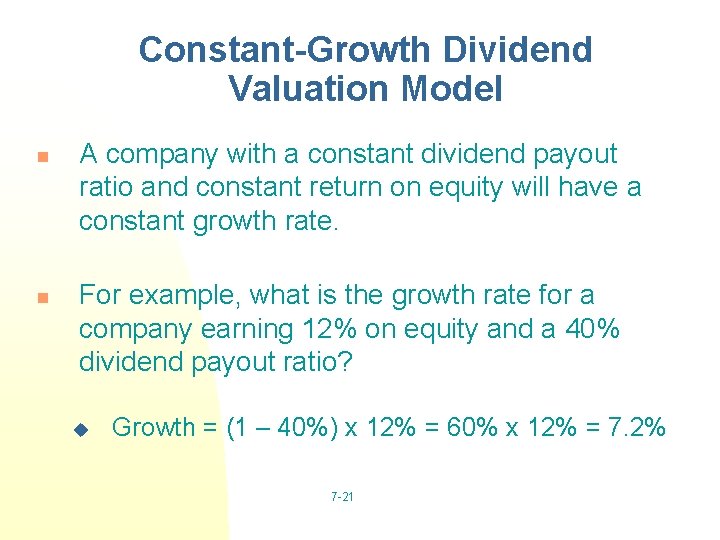 Constant-Growth Dividend Valuation Model

A company with a constant dividend payout ratio and constant return on equity will have a constant growth rate.

For example, what is the growth rate for a company earning 12% on equity and a 40% dividend payout ratio?

Growth = (1 – 40%) x 12% = 60% x 12% = 7.2%

7-21